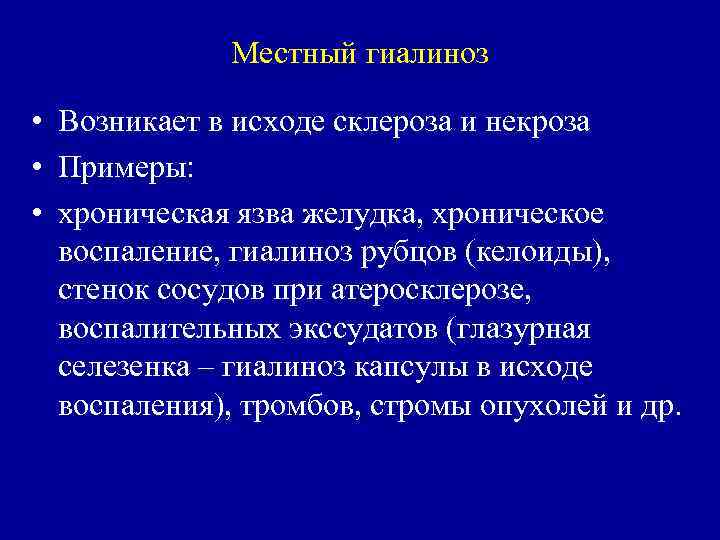 Местный гиалиноз

• Возникает в исходе склероза и некроза
• Примеры:
• хроническая язва желудка, хроническое воспаление, гиалиноз рубцов (келоиды), стенок сосудов при атеросклерозе, воспалительных экссудатов (глазурная селезенка – гиалиноз капсулы в исходе воспаления), тромбов, стромы опухолей и др.